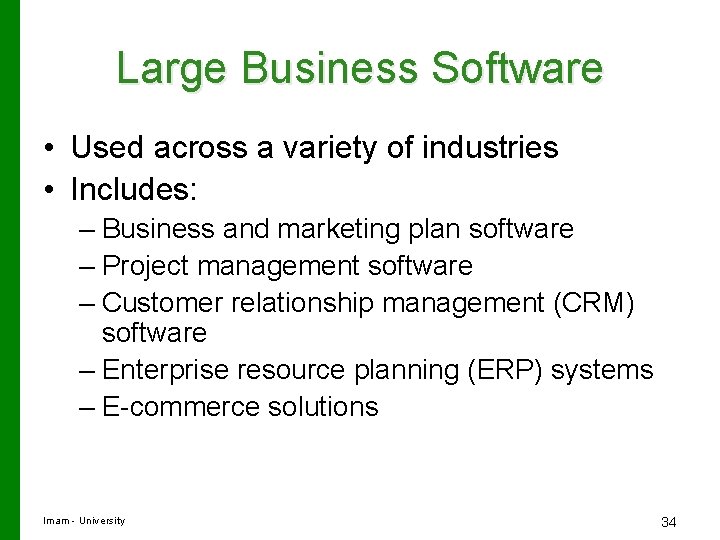 Large Business Software

• Used across a variety of industries
• Includes:
– Business and marketing plan software
– Project management software
– Customer relationship management (CRM) software
– Enterprise resource planning (ERP) systems
– E-commerce solutions

Imam - University

34